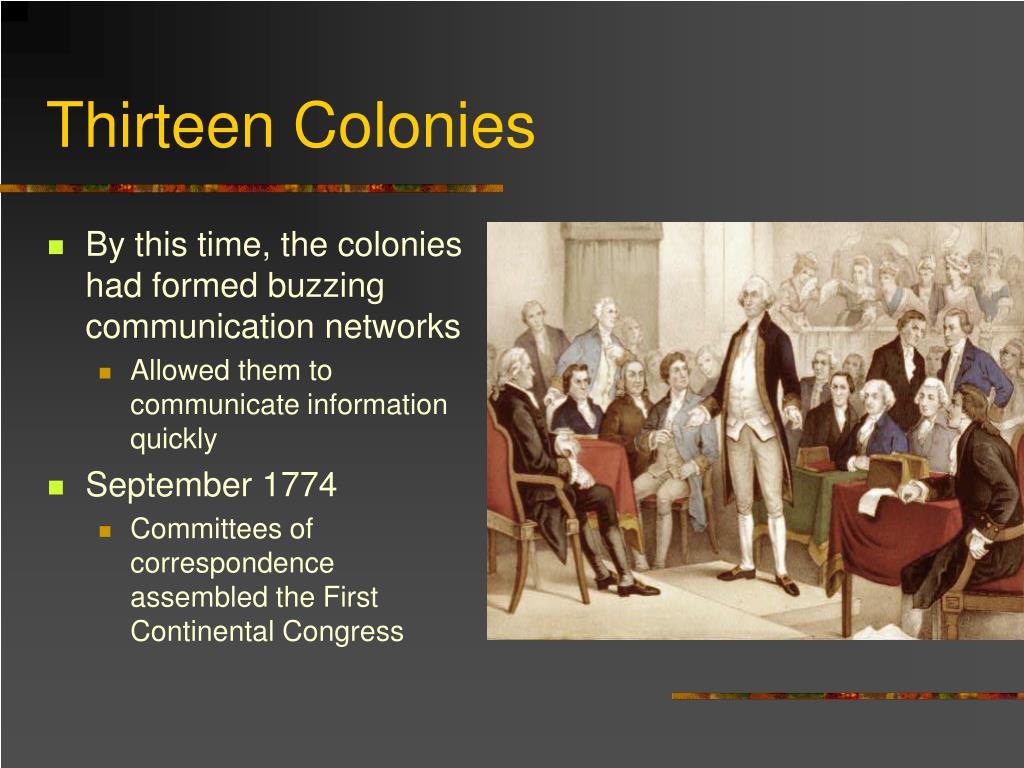 Thirteen Colonies

- By this time, the colonies had formed buzzing communication networks
  - Allowed them to communicate information quickly
- September 1774
  - Committees of correspondence assembled the First Continental Congress